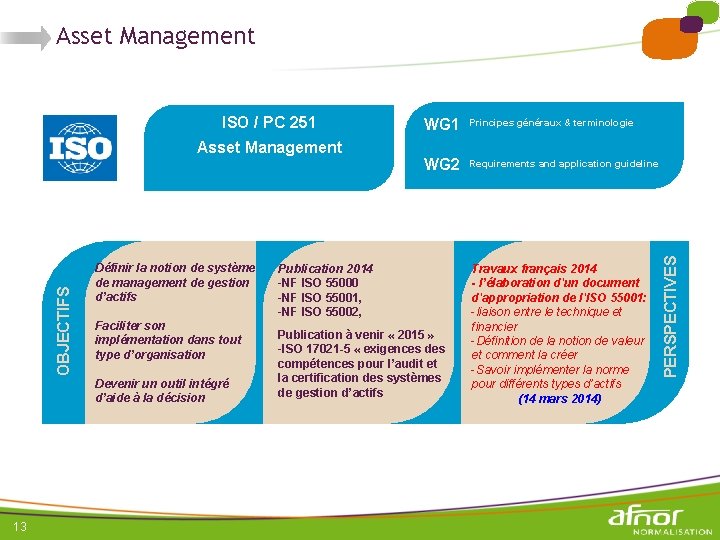 Asset Management

ISO

ISO / PC 251
Asset Management

WG1 Principes généraux & terminologie

WG2 Requirements and application guideline

OBJECTIFS

Définir la notion de système de management de gestion d'actifs

Faciliter son implémentation dans tout type d'organisation

Devenir un outil intégré d'aide à la décision

Publication 2014
-NF ISO 55000
-NF ISO 55001,
-NF ISO 55002,

Publication à venir « 2015 »
-ISO 17021-5 « exigences des compétences pour l'audit et la certification des systèmes de gestion d'actifs

Travaux français 2014
- l'élaboration d'un document d'appropriation de l'ISO 55001:
- liaison entre le technique et financier
- Définition de la notion de valeur et comment la créer
- Savoir implémenter la norme pour différents types d'actifs
(14 mars 2014)

PERSPECTIVES

13

afnor
NORMALISATION